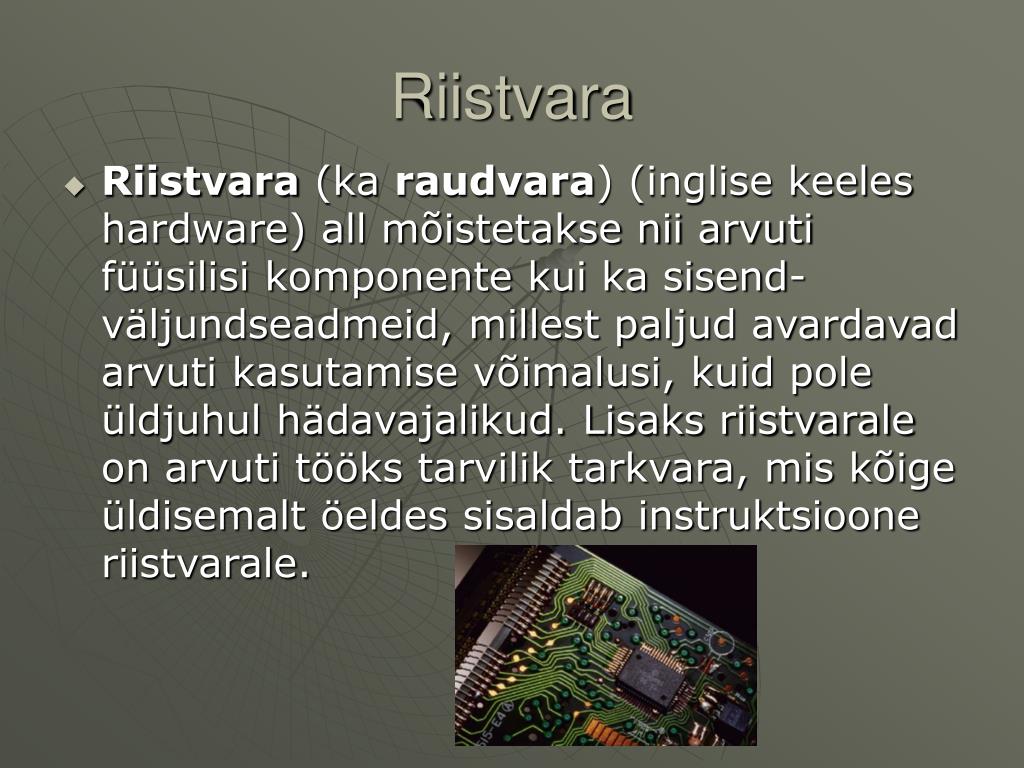 Riistvara

Riistvara (ka raudvara) (inglise keeles hardware) all mõistetakse nii arvuti füüsilisi komponente kui ka sisend-väljundseadmeid, millest paljud avardavad arvuti kasutamise võimalusi, kuid pole üldjuhul hädavajalikud. Lisaks riistvarale on arvuti tööks tarvilik tarkvara, mis kõige üldisemalt öeldes sisaldab instruktsioone riistvarale.